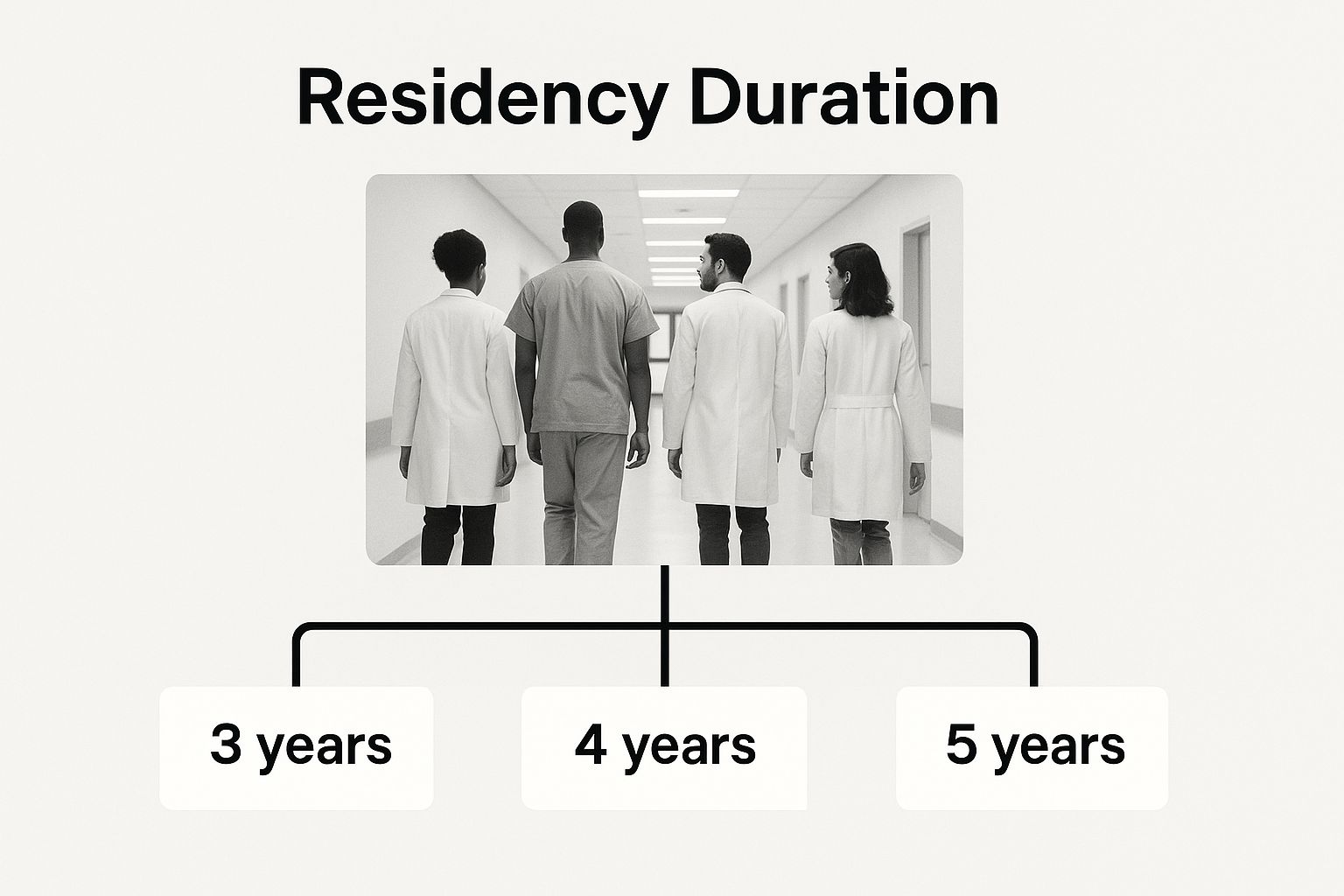 Residency Duration

3 years

4 years

5 years